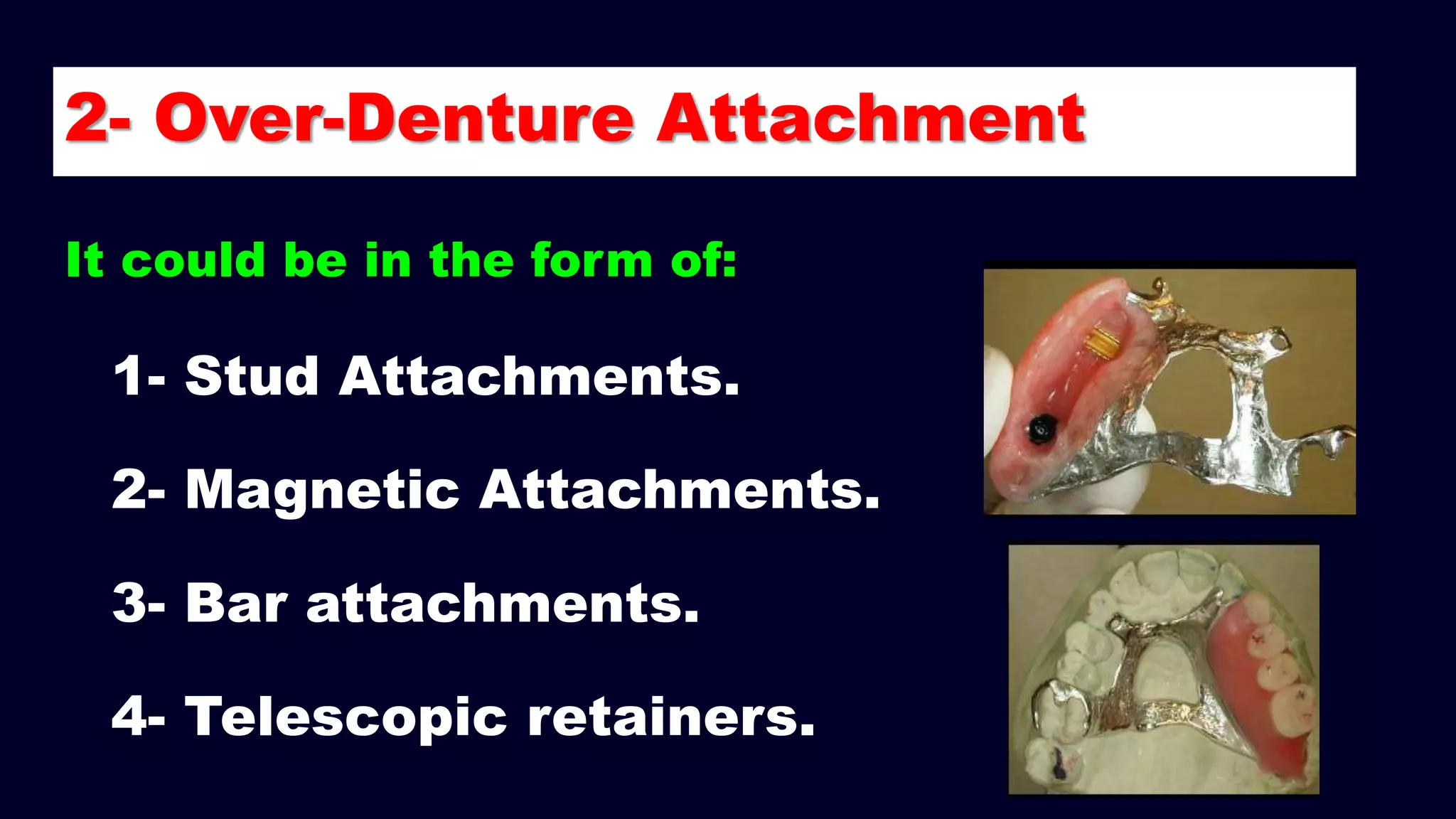 2- Over-Denture Attachment

It could be in the form of:

1- Stud Attachments.

2- Magnetic Attachments.

3- Bar attachments.

4- Telescopic retainers.